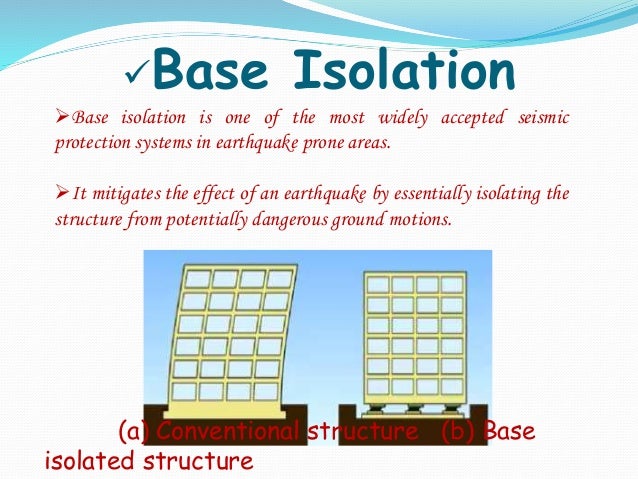 ✓Base Isolation

➢Base isolation is one of the most widely accepted seismic protection systems in earthquake prone areas.

➢It mitigates the effect of an earthquake by essentially isolating the structure from potentially dangerous ground motions.

(a) Conventional structure (b) Base isolated structure